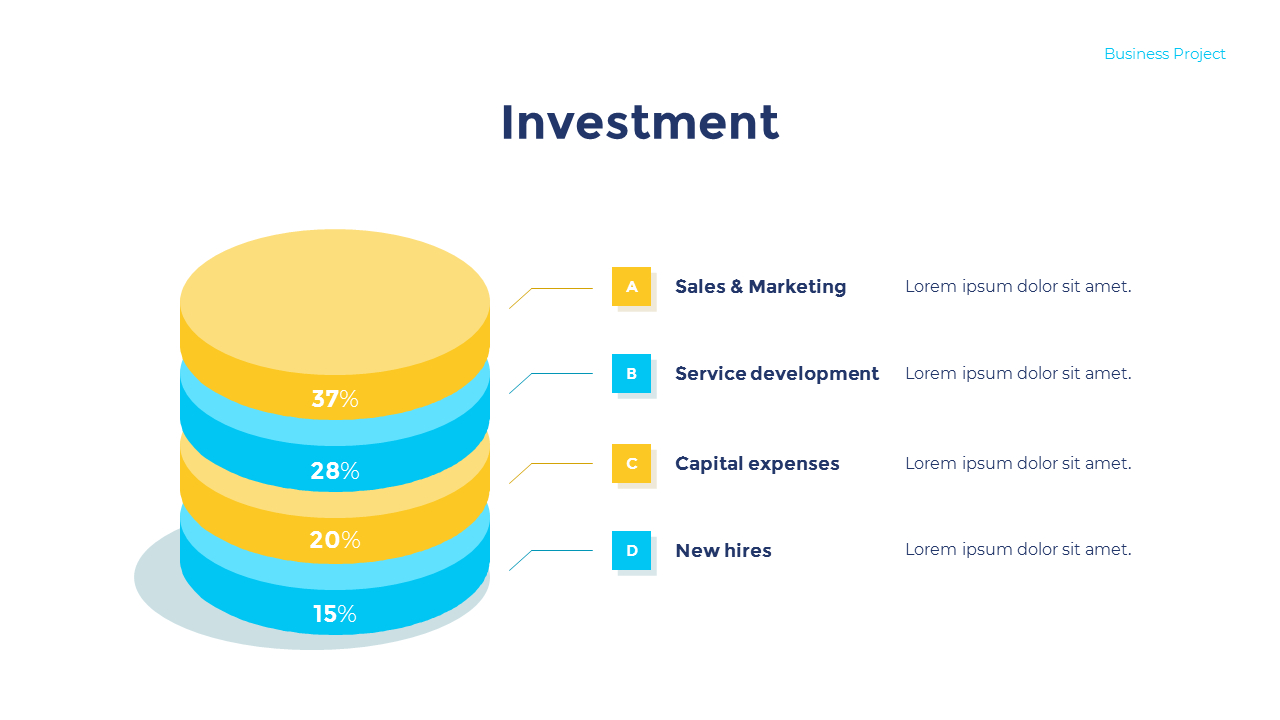 Business Project

Investment

37%
28%
20%
15%

A Sales & Marketing Lorem ipsum dolor sit amet.

B Service development Lorem ipsum dolor sit amet.

C Capital expenses Lorem ipsum dolor sit amet.

D New hires Lorem ipsum dolor sit amet.